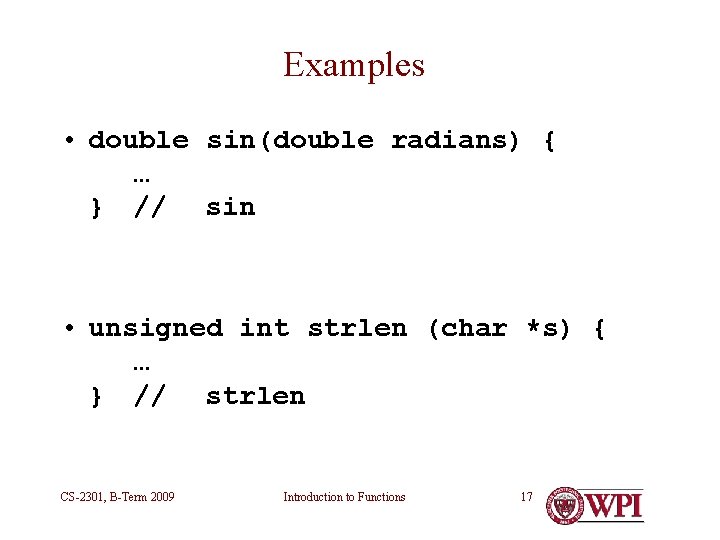 Examples

• double sin(double radians) {
…
} // sin

• unsigned int strlen (char *s) {
…
} // strlen

CS-2301, B-Term 2009 Introduction to Functions 17 WPI